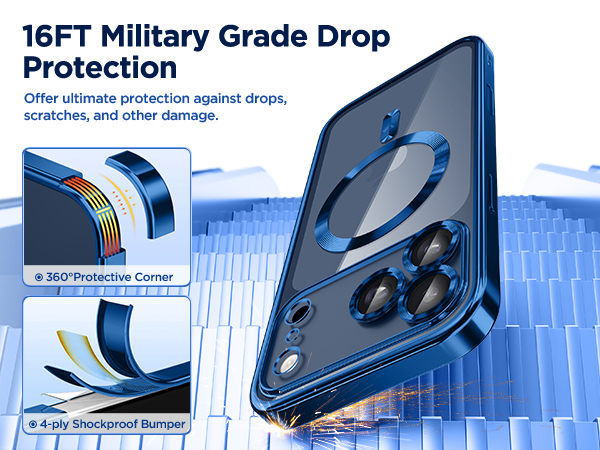 16FT Military Grade Drop Protection

Offer ultimate protection against drops, scratches, and other damage.

360°Protective Corner

4-ply Shockproof Bumper